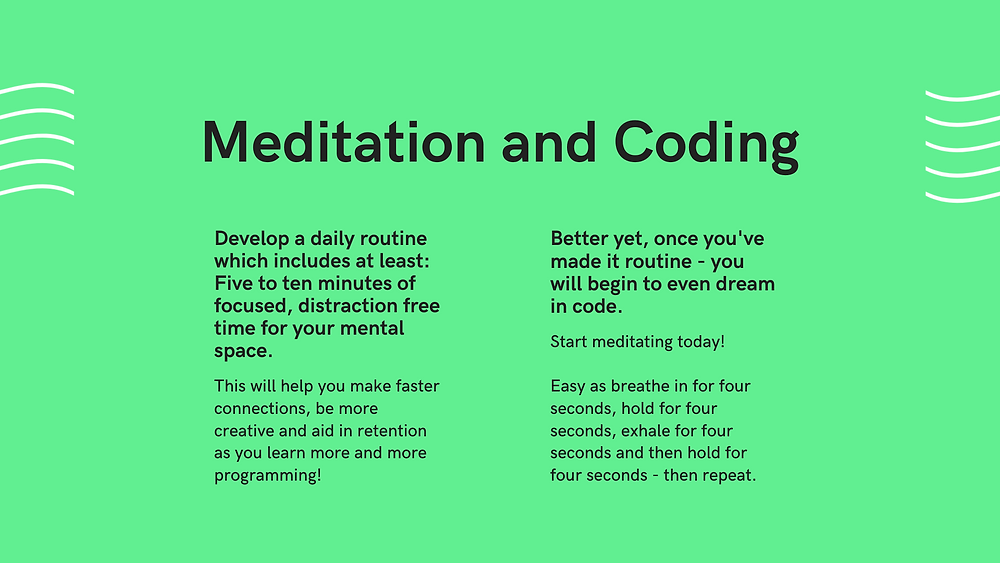 Meditation and Coding

Develop a daily routine which includes at least: Five to ten minutes of focused, distraction free time for your mental space.

This will help you make faster connections, be more creative and aid in retention as you learn more and more programming!

Better yet, once you've made it routine - you will begin to even dream in code.

Start meditating today!

Easy as breathe in for four seconds, hold for four seconds, exhale for four seconds and then hold for four seconds - then repeat.